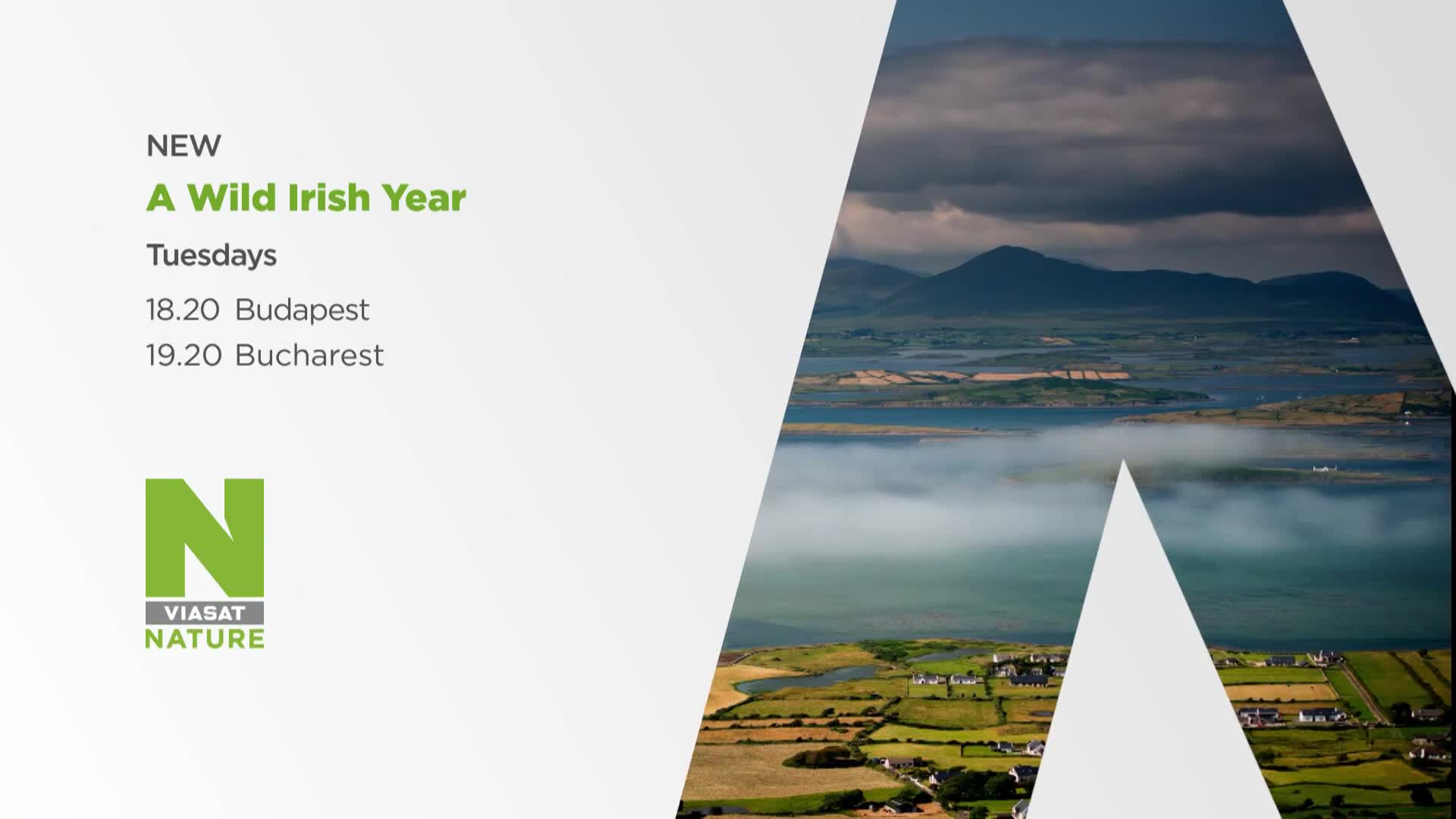 NEW
A Wild Irish Year
Tuesdays
18.20 Budapest
19.20 Bucharest

N
VIASAT
NATURE